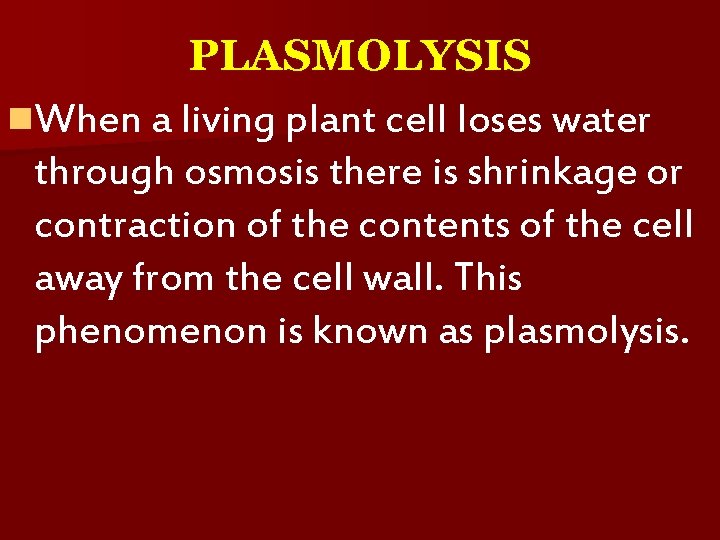 PLASMOLYSIS

When a living plant cell loses water through osmosis there is shrinkage or contraction of the contents of the cell away from the cell wall. This phenomenon is known as plasmolysis.